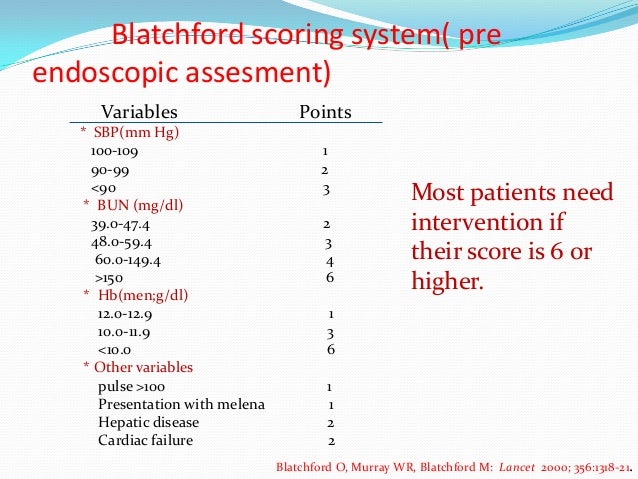 Blatchford scoring system( pre endoscopic assesment)

| Variables | Points |
|---|---|
| * SBP(mm Hg) | |
| 100-109 | 1 |
| 90-99 | 2 |
| <90 | 3 |
| * BUN (mg/dl) | |
| 39.0-47.4 | 2 |
| 48.0-59.4 | 3 |
| 60.0-149.4 | 4 |
| >150 | 6 |
| * Hb(men;g/dl) | |
| 12.0-12.9 | 1 |
| 10.0-11.9 | 3 |
| <10.0 | 6 |
| * Other variables | |
| pulse >100 | 1 |
| Presentation with melena | 1 |
| Hepatic disease | 2 |
| Cardiac failure | 2 |

Most patients need intervention if their score is 6 or higher.

Blatchford O, Murray WR, Blatchford M: Lancet 2000; 356:1318-21.